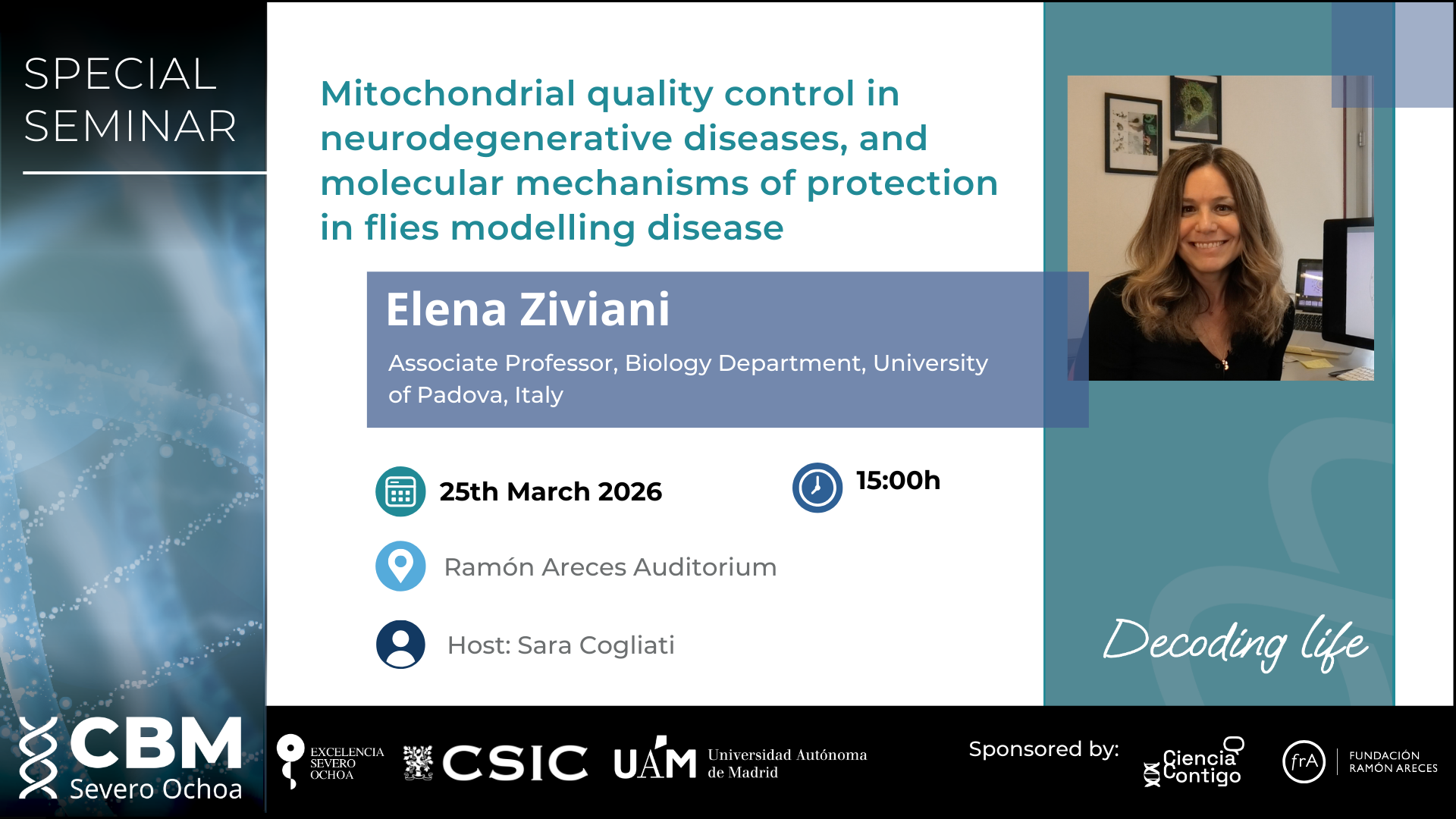 SPECIAL SEMINAR

Mitochondrial quality control in neurodegenerative diseases, and molecular mechanisms of protection in flies modelling disease

Elena Ziviani

Associate Professor, Biology Department, University of Padova, Italy

25th March 2026

15:00h

Ramón Areces Auditorium

Host: Sara Cogliati

Decoding life

CBM Severo Ochoa

EXCELENCIA SEVERO OCHOA

CSIC

UAM Universidad Autónoma de Madrid

Sponsored by:

Ciencia Contigo

frA FUNDACIÓN RAMÓN ARECES